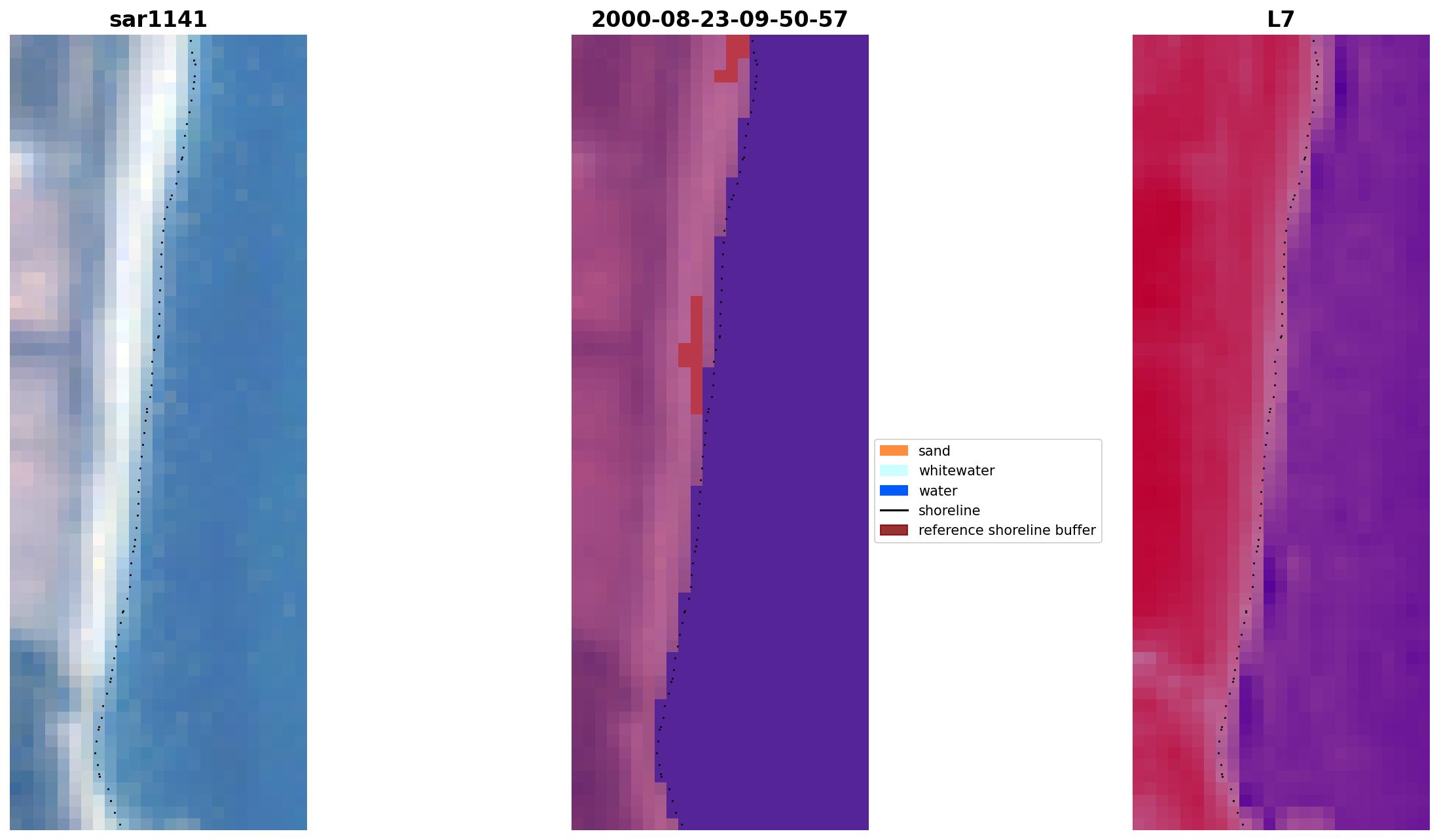 sar1141

2000-08-23-09-50-57

L7

sand
whitewater
water
shoreline
reference shoreline buffer